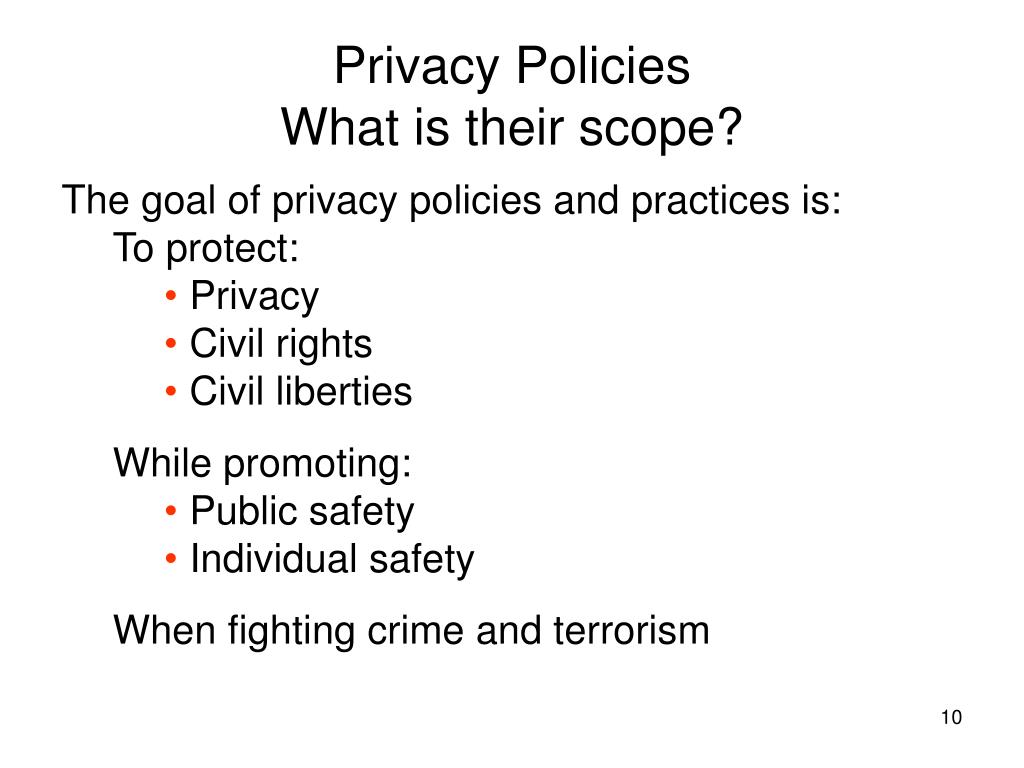 Privacy Policies
What is their scope?

The goal of privacy policies and practices is:
To protect:
• Privacy
• Civil rights
• Civil liberties

While promoting:
• Public safety
• Individual safety

When fighting crime and terrorism

10